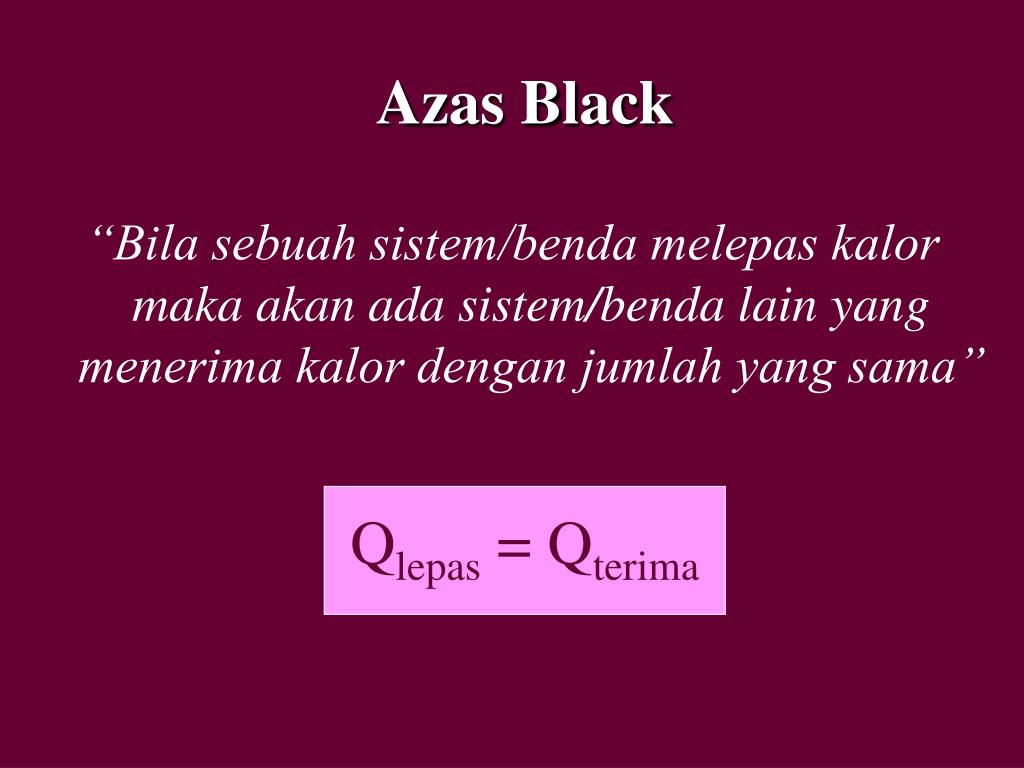 Azas Black

“Bila sebuah sistem/benda melepas kalor maka akan ada sistem/benda lain yang menerima kalor dengan jumlah yang sama”

$Q_{lepas} = Q_{terima}$